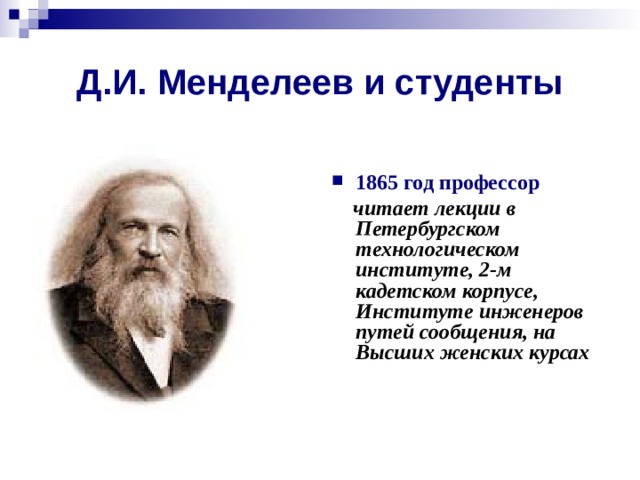 Д.И. Менделеев и студенты

1865 год профессор

читает лекции в Петербургском технологическом институте, 2-м кадетском корпусе, Институте инженеров путей сообщения, на Высших женских курсах